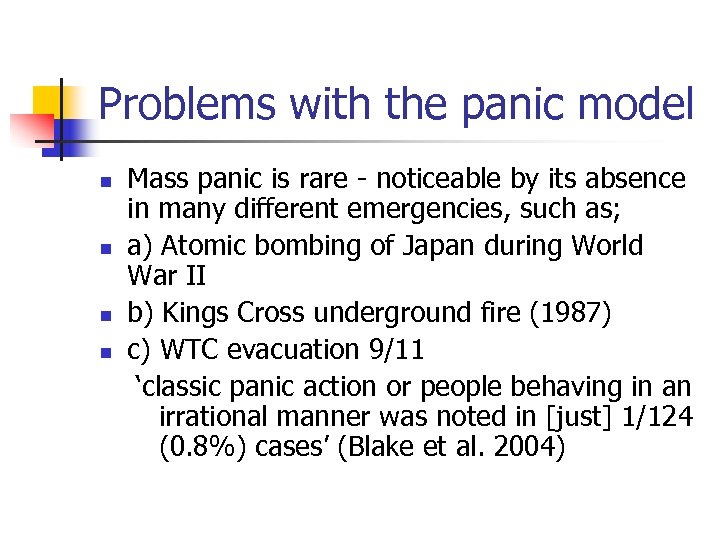 Problems with the panic model

- Mass panic is rare - noticeable by its absence in many different emergencies, such as;
- a) Atomic bombing of Japan during World War II
- b) Kings Cross underground fire (1987)
- c) WTC evacuation 9/11

‘classic panic action or people behaving in an irrational manner was noted in [just] 1/124 (0.8%) cases’ (Blake et al. 2004)